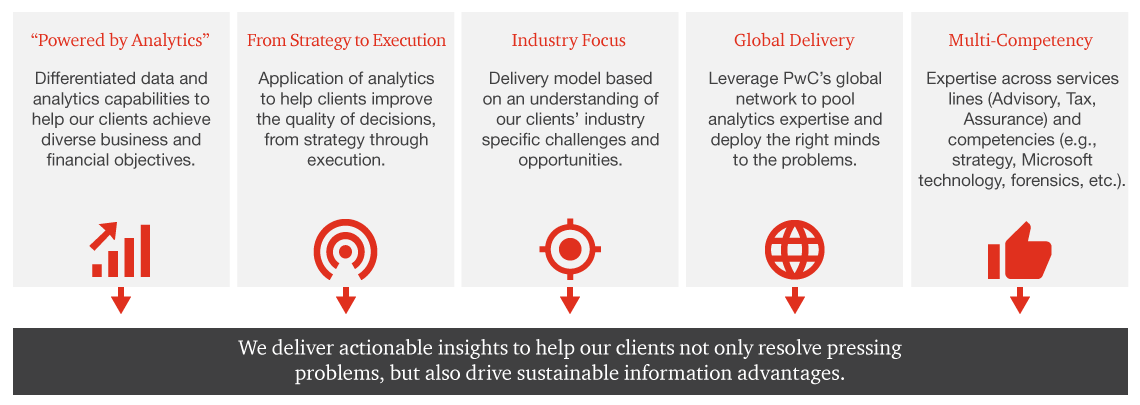 “Powered by Analytics”

Differentiated data and analytics capabilities to help our clients achieve diverse business and financial objectives.

From Strategy to Execution

Application of analytics to help clients improve the quality of decisions, from strategy through execution.

Industry Focus

Delivery model based on an understanding of our clients’ industry specific challenges and opportunities.

Global Delivery

Leverage PwC’s global network to pool analytics expertise and deploy the right minds to the problems.

Multi-Competency

Expertise across services lines (Advisory, Tax, Assurance) and competencies (e.g., strategy, Microsoft technology, forensics, etc.).

We deliver actionable insights to help our clients not only resolve pressing problems, but also drive sustainable information advantages.